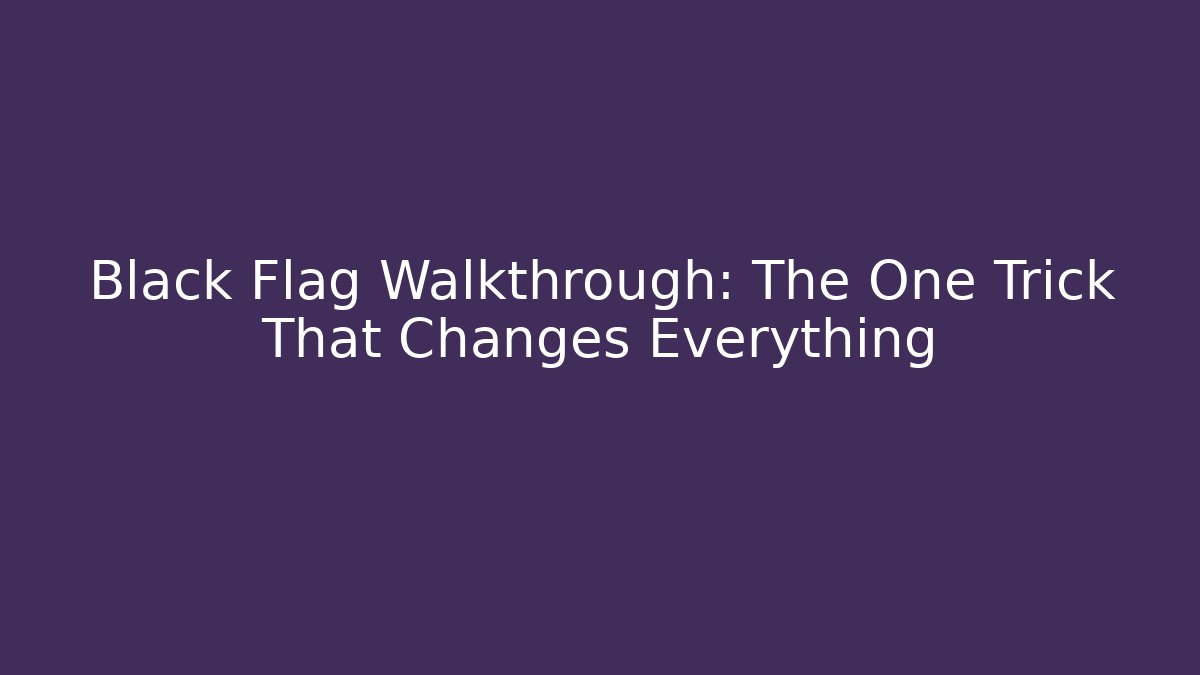 Black Flag Walkthrough: The One Trick That Changes Everything